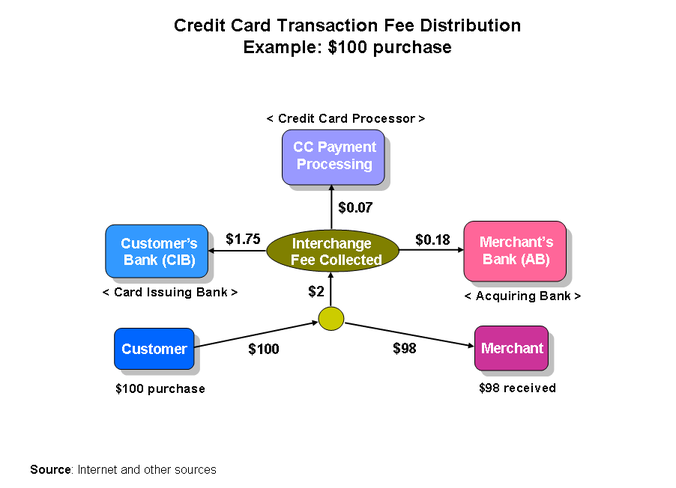 Credit Card Transaction Fee Distribution
Example: \$100 purchase

< Credit Card Processor >

CC Payment Processing

\$0.07

Customer's Bank (CIB)

\$1.75

Interchange Fee Collected

\$0.18

Merchant's Bank (AB)

< Card Issuing Bank >

\$2

< Acquiring Bank >

Customer

\$100

\$98

Merchant

\$100 purchase

\$98 received

Source: Internet and other sources